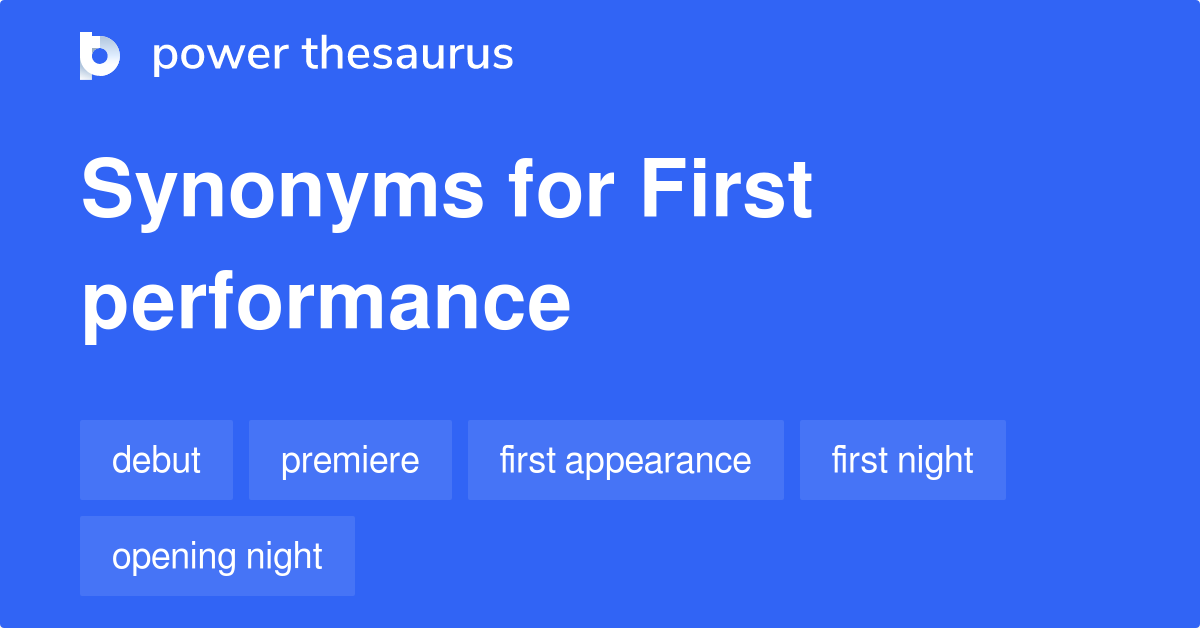 power thesaurus

Synonyms for First performance

debut premiere first appearance first night opening night